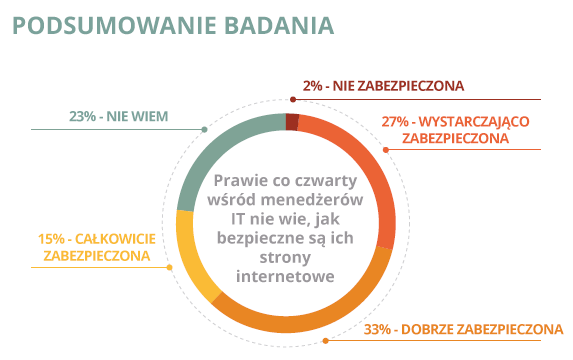 PODSUMOWANIE BADANIA

2% - NIE ZABEZPIECZONA

23% - NIE WIEM

27% - WYSTARCZAJĄCO ZABEZPIECZONA

Prawie co czwarty wśród menedżerów IT nie wie, jak bezpieczne są ich strony internetowe

15% - CAŁKOWICIE ZABEZPIECZONA

33% - DOBRZE ZABEZPIECZONA